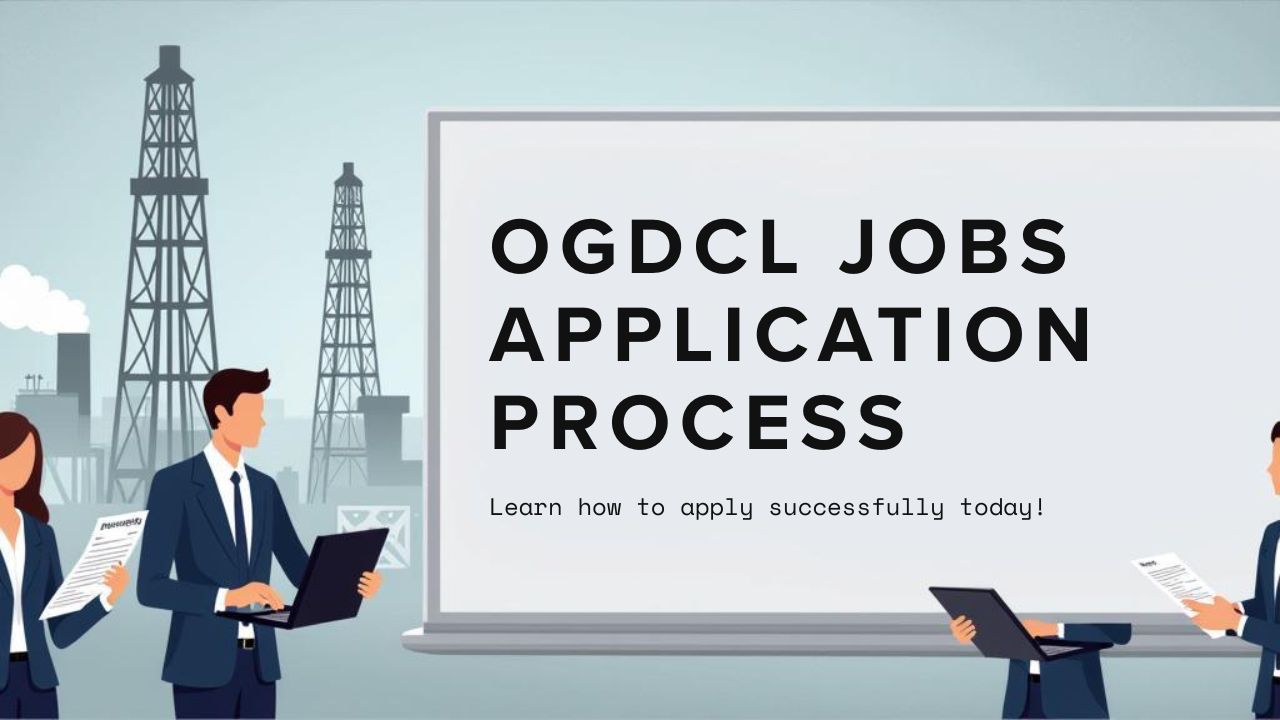 OGDCL JOBS APPLICATION PROCESS

Learn how to apply successfully today!